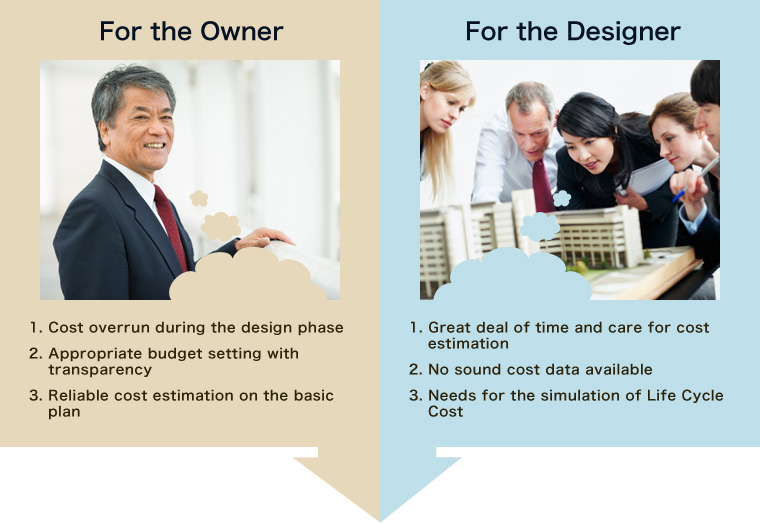 For the Owner

1. Cost overrun during the design phase
2. Appropriate budget setting with transparency
3. Reliable cost estimation on the basic plan

For the Designer

1. Great deal of time and care for cost estimation
2. No sound cost data available
3. Needs for the simulation of Life Cycle Cost